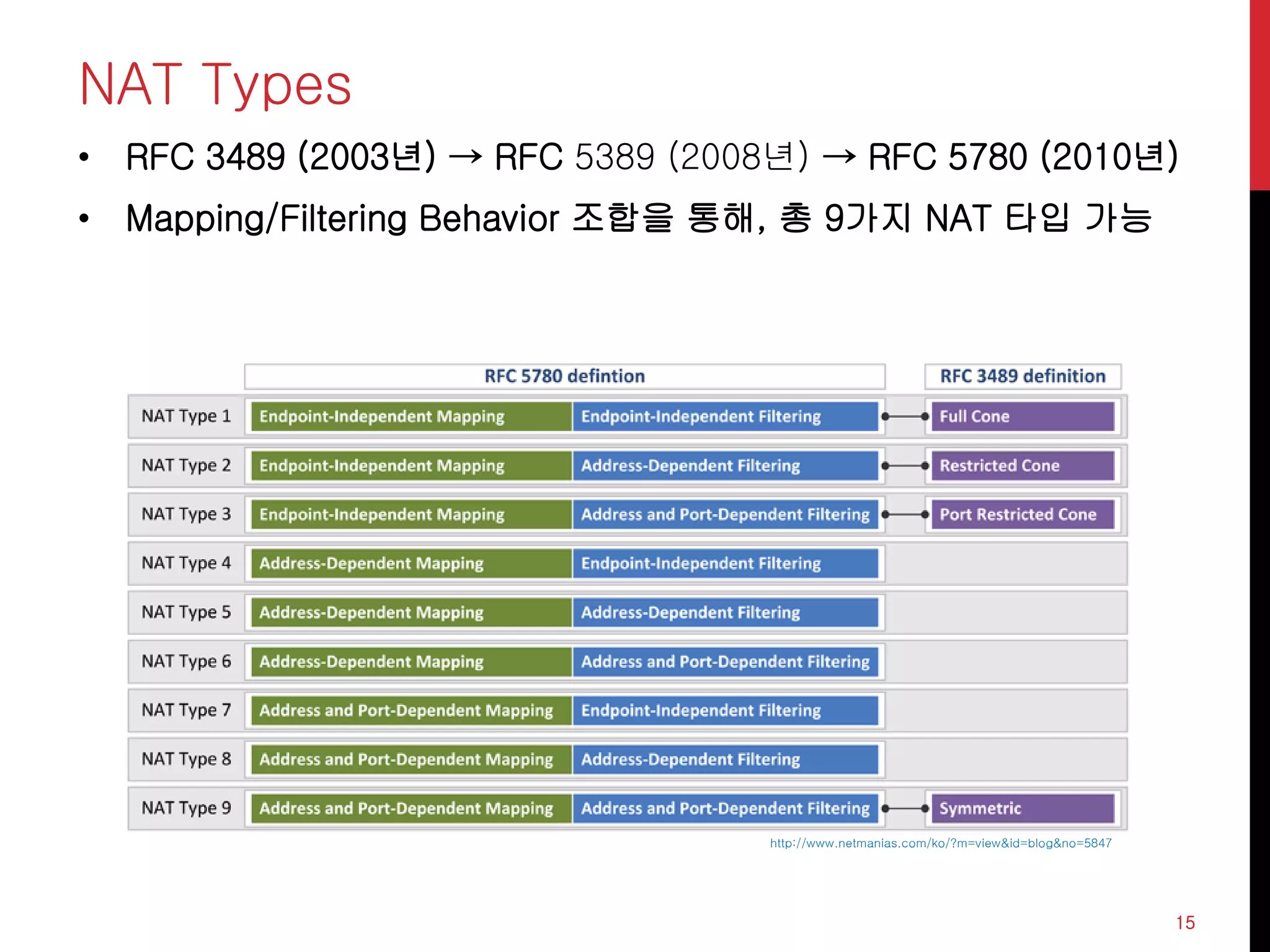 NAT Types

• RFC 3489 (2003년) → RFC 5389 (2008년) → RFC 5780 (2010년)
• Mapping/Filtering Behavior 조합을 통해, 총 9가지 NAT 타입 가능

| | RFC 5780 defintion | | RFC 3489 definition |
|---|---|---|---|
| NAT Type 1 | Endpoint-Independent Mapping | Endpoint-Independent Filtering | Full Cone |
| NAT Type 2 | Endpoint-Independent Mapping | Address-Dependent Filtering | Restricted Cone |
| NAT Type 3 | Endpoint-Independent Mapping | Address and Port-Dependent Filtering | Port Restricted Cone |
| NAT Type 4 | Address-Dependent Mapping | Endpoint-Independent Filtering | |
| NAT Type 5 | Address-Dependent Mapping | Address-Dependent Filtering | |
| NAT Type 6 | Address-Dependent Mapping | Address and Port-Dependent Filtering | |
| NAT Type 7 | Address and Port-Dependent Mapping | Endpoint-Independent Filtering | |
| NAT Type 8 | Address and Port-Dependent Mapping | Address-Dependent Filtering | |
| NAT Type 9 | Address and Port-Dependent Mapping | Address and Port-Dependent Filtering | Symmetric |

http://www.netmanias.com/ko/?m=view&id=blog&no=5847

15